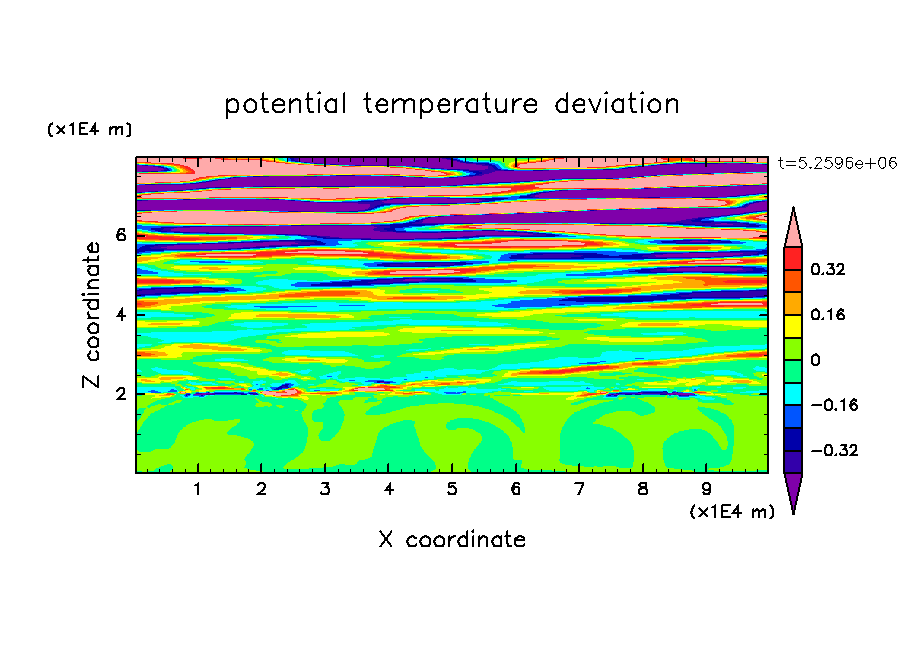 potential temperature deviation

(x1E4 m)

t=5.2596e+06

Z coordinate

6
4
2

0.32
0.16
0
−0.16
−0.32

1 2 3 4 5 6 7 8 9

(x1E4 m)

X coordinate